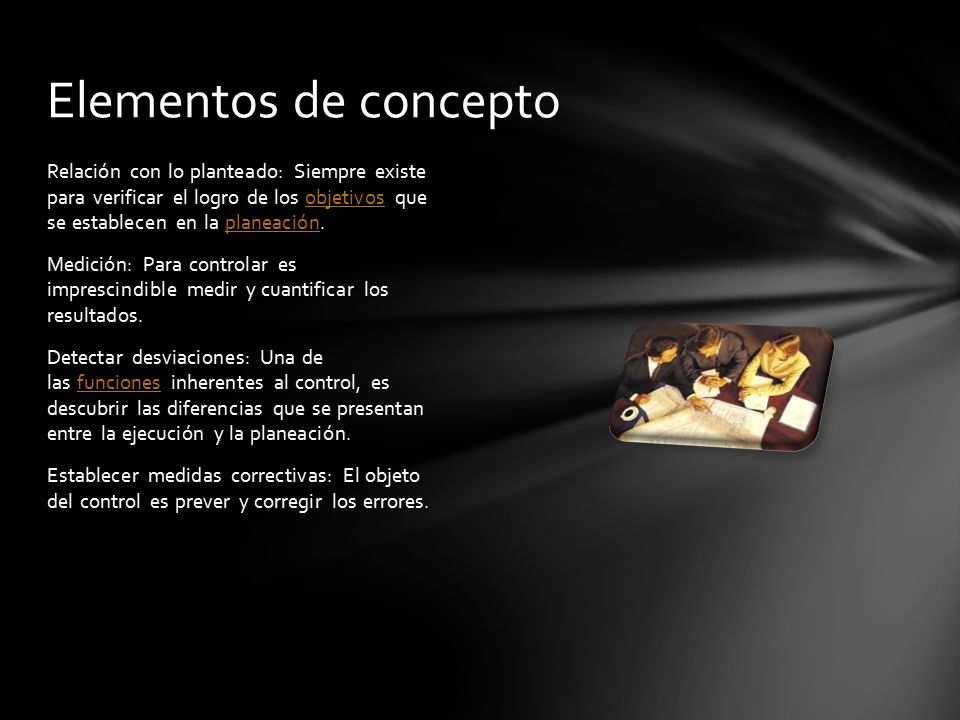 Elementos de concepto

Relación con lo planteado: Siempre existe para verificar el logro de los objetivos que se establecen en la planeación.

Medición: Para controlar es imprescindible medir y cuantificar los resultados.

Detectar desviaciones: Una de las funciones inherentes al control, es descubrir las diferencias que se presentan entre la ejecución y la planeación.

Establecer medidas correctivas: El objeto del control es prever y corregir los errores.